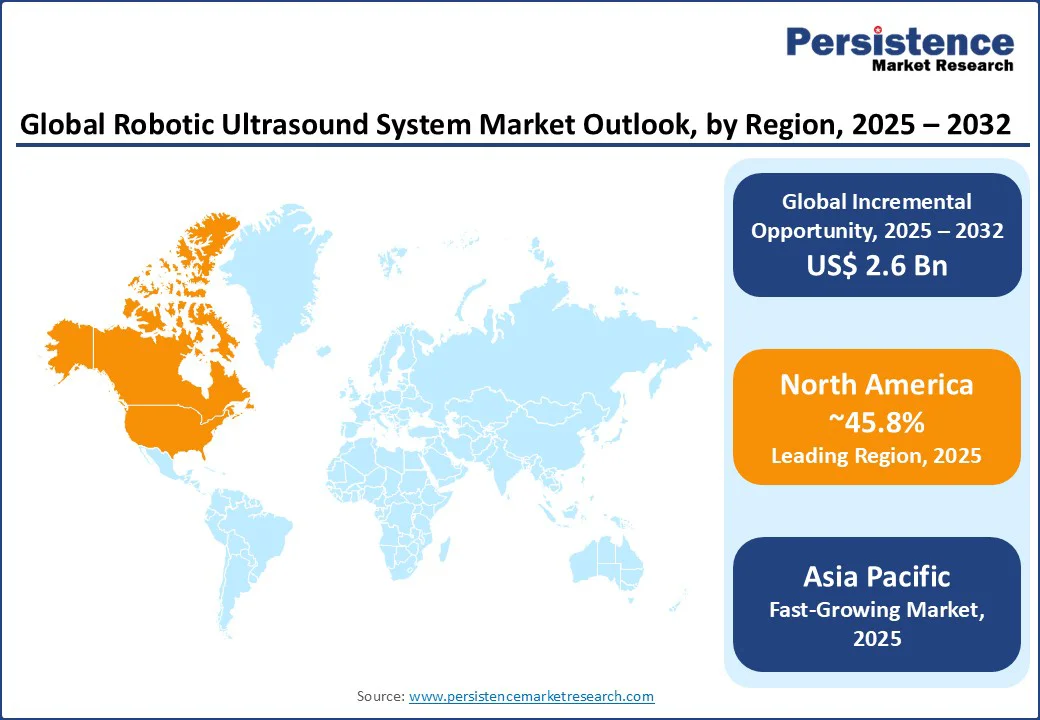 Persistence
Market Research

Global Robotic Ultrasound System Market Outlook, by Region, 2025 – 2032

Global Incremental Opportunity, 2025 – 2032
US$ 2.6 Bn

North America
~45.8%
Leading Region, 2025

Asia Pacific
Fast-Growing Market, 2025

Source: www.persistencemarketresearch.com